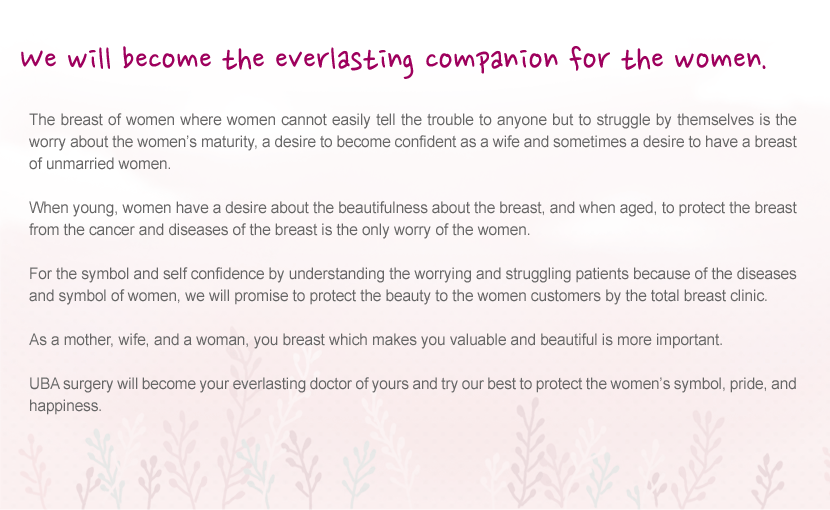 We will become the everlasting companion for the women.

The breast of women where women cannot easily tell the trouble to anyone but to struggle by themselves is the worry about the women's maturity, a desire to become confident as a wife and sometimes a desire to have a breast of unmarried women.

When young, women have a desire about the beautifulness about the breast, and when aged, to protect the breast from the cancer and diseases of the breast is the only worry of the women.

For the symbol and self confidence by understanding the worrying and struggling patients because of the diseases and symbol of women, we will promise to protect the beauty to the women customers by the total breast clinic.

As a mother, wife, and a woman, you breast which makes you valuable and beautiful is more important.

UBA surgery will become your everlasting doctor of yours and try our best to protect the women's symbol, pride, and happiness.